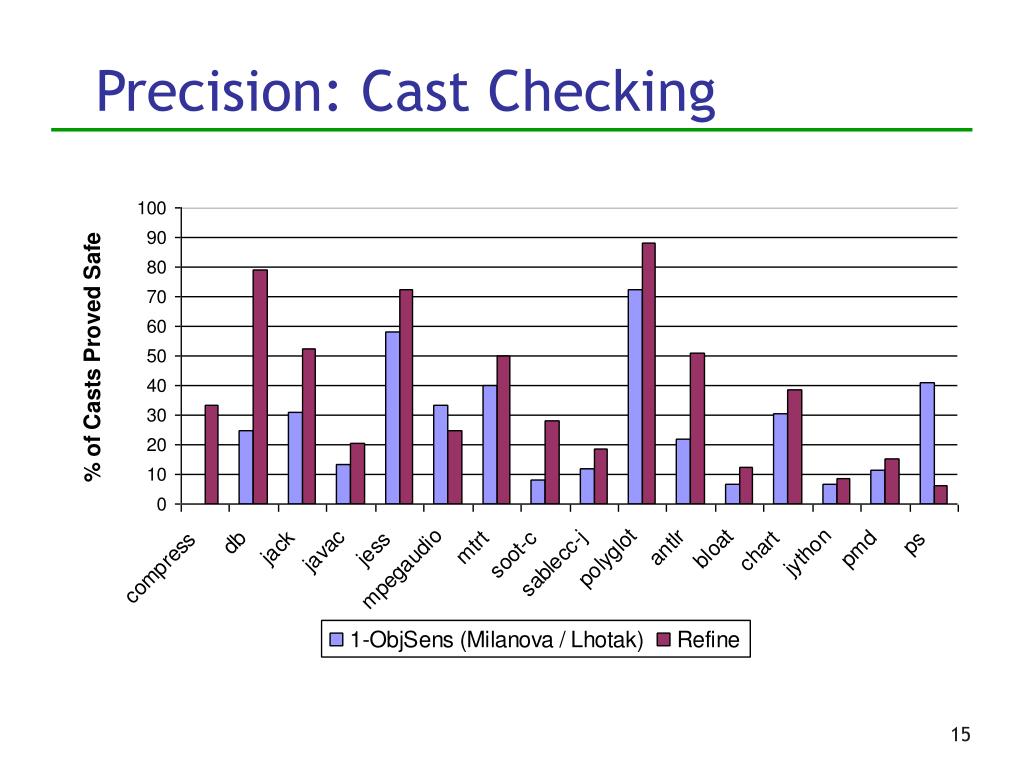 Precision: Cast Checking

% of Casts Proved Safe

100
90
80
70
60
50
40
30
20
10
0

compress
db
jack
javac
jess
mpegaudio
mtrt
soot-c
sablecc-j
polyglot
antlr
bloat
chart
jython
pmd
ps

1-ObjSens (Milanova / Lhotak)
Refine

15